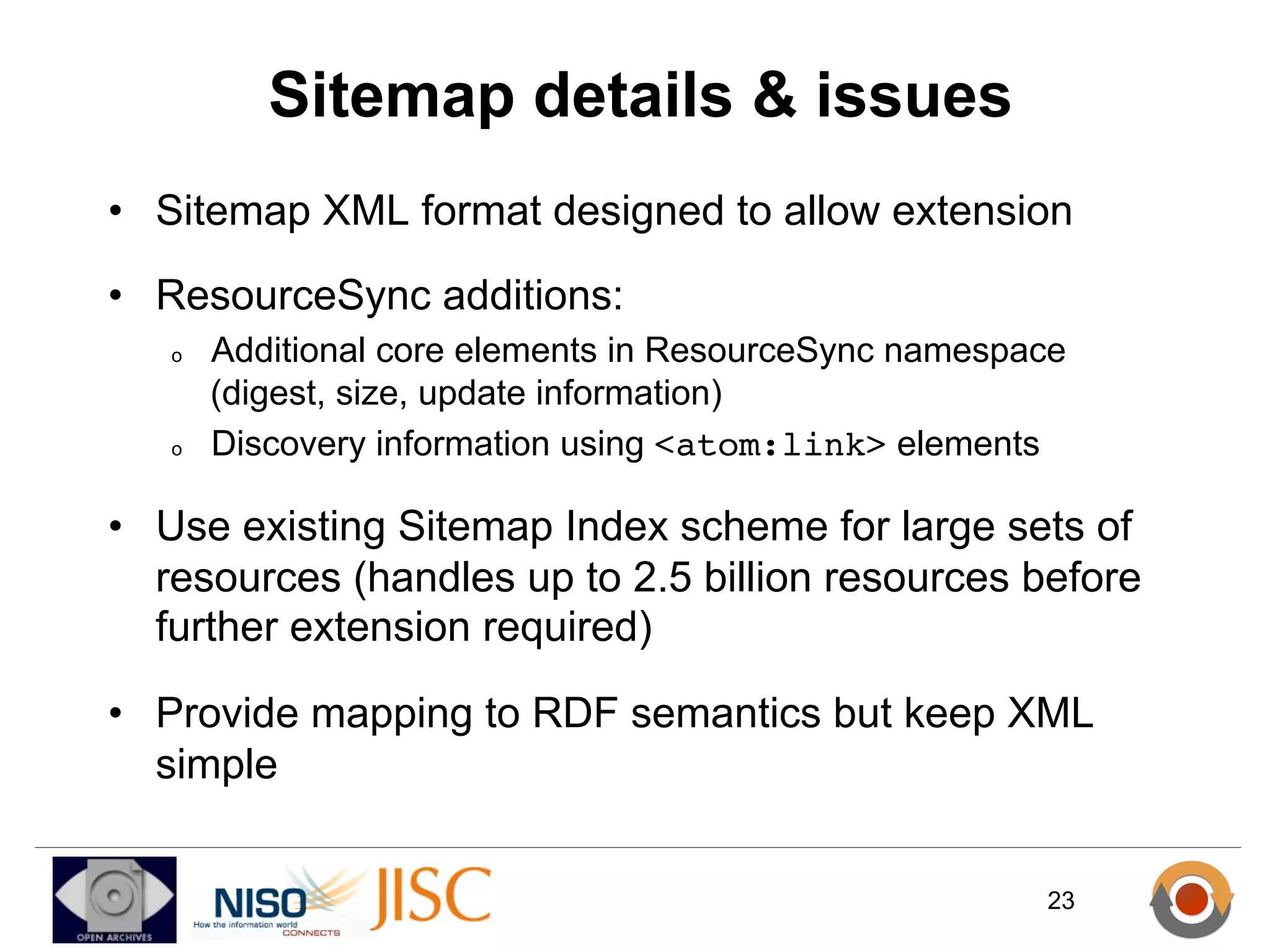 Sitemap details & issues

• Sitemap XML format designed to allow extension

• ResourceSync additions:

o Additional core elements in ResourceSync namespace (digest, size, update information)

o Discovery information using <atom:link> elements

• Use existing Sitemap Index scheme for large sets of resources (handles up to 2.5 billion resources before further extension required)

• Provide mapping to RDF semantics but keep XML simple

OPEN ARCHIVES

NISO
How the information world CONNECTS

JISC

23